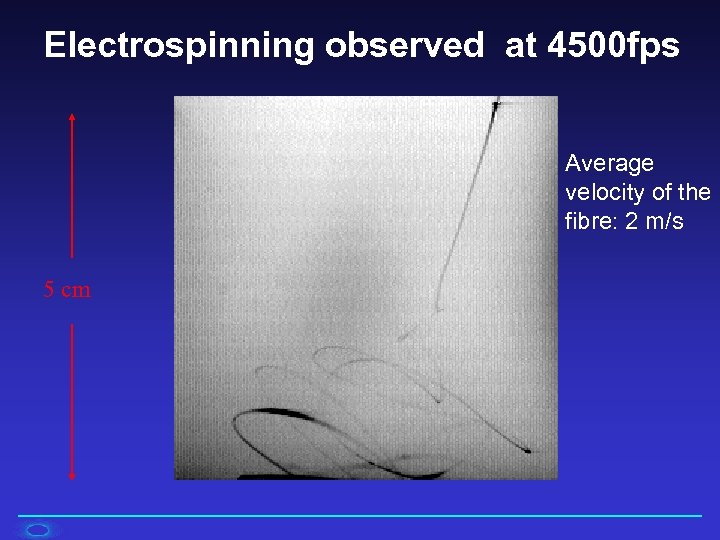 Electrospinning observed at 4500fps

5 cm

Average velocity of the fibre: 2 m/s